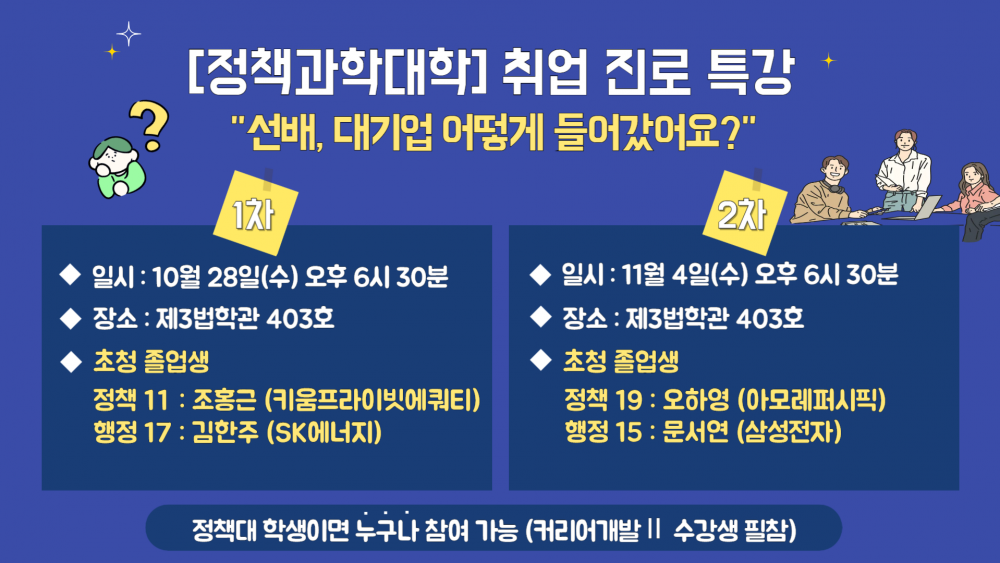 [정책과학대학] 취업 진로 특강

"선배, 대기업 어떻게 들어갔어요?"

1차

◆ 일시 : 10월 28일(수) 오후 6시 30분

◆ 장소 : 제3법학관 403호

◆ 초청 졸업생

정책 11 : 조홍근 (키움프라이빗에쿼티)
행정 17 : 김한주 (SK에너지)

2차

◆ 일시 : 11월 4일(수) 오후 6시 30분

◆ 장소 : 제3법학관 403호

◆ 초청 졸업생

정책 19 : 오하영 (아모레퍼시픽)
행정 15 : 문서연 (삼성전자)

정책대 학생이면 누구나 참여 가능 (커리어개발 II 수강생 필참)